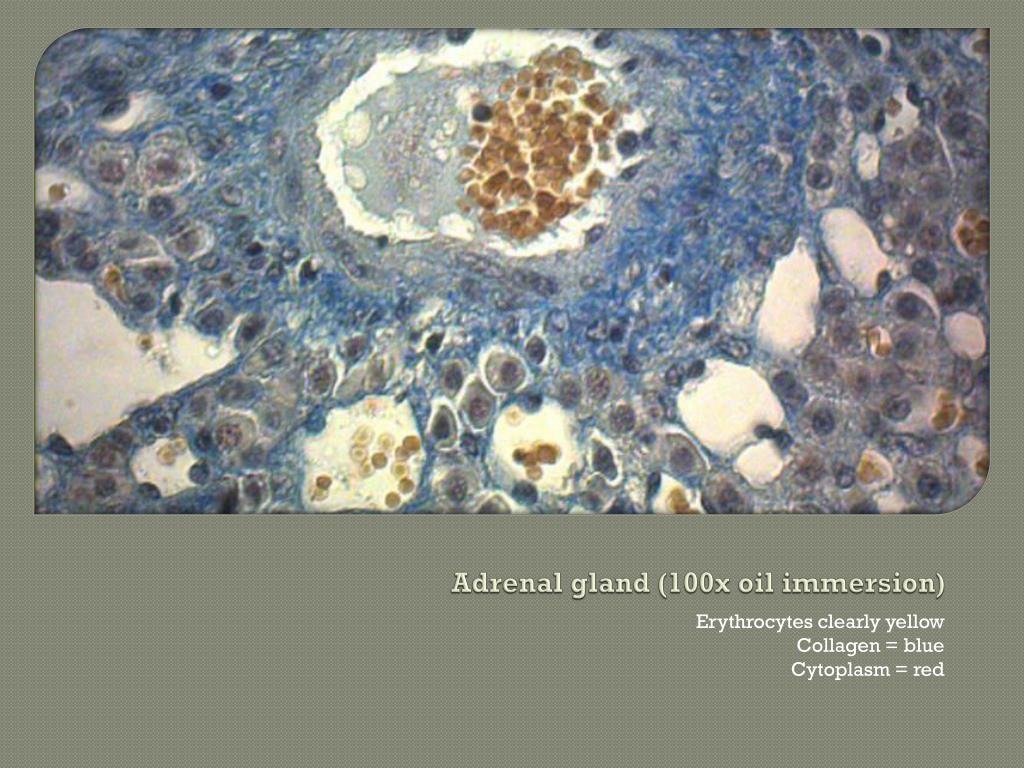 Adrenal gland (100x oil immersion)

Erythrocytes clearly yellow
Collagen = blue
Cytoplasm = red